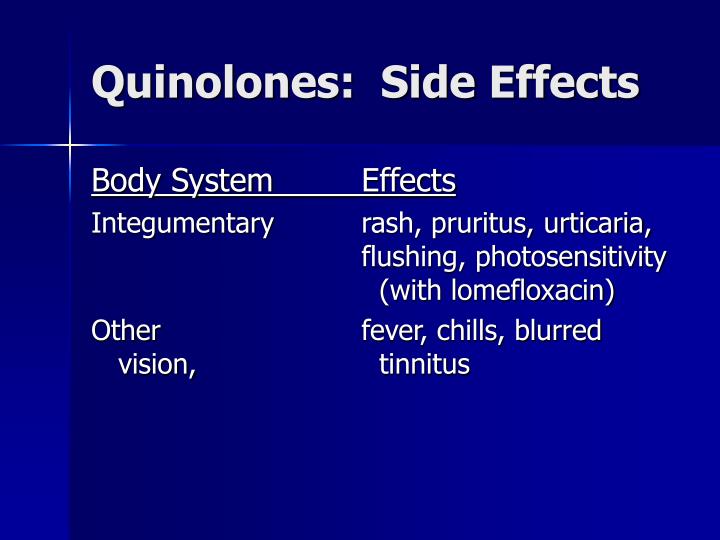 Quinolones: Side Effects

| Body System | Effects |
|---|---|
| Integumentary | rash, pruritus, urticaria, flushing, photosensitivity (with lomefloxacin) |
| Other vision, | fever, chills, blurred tinnitus |